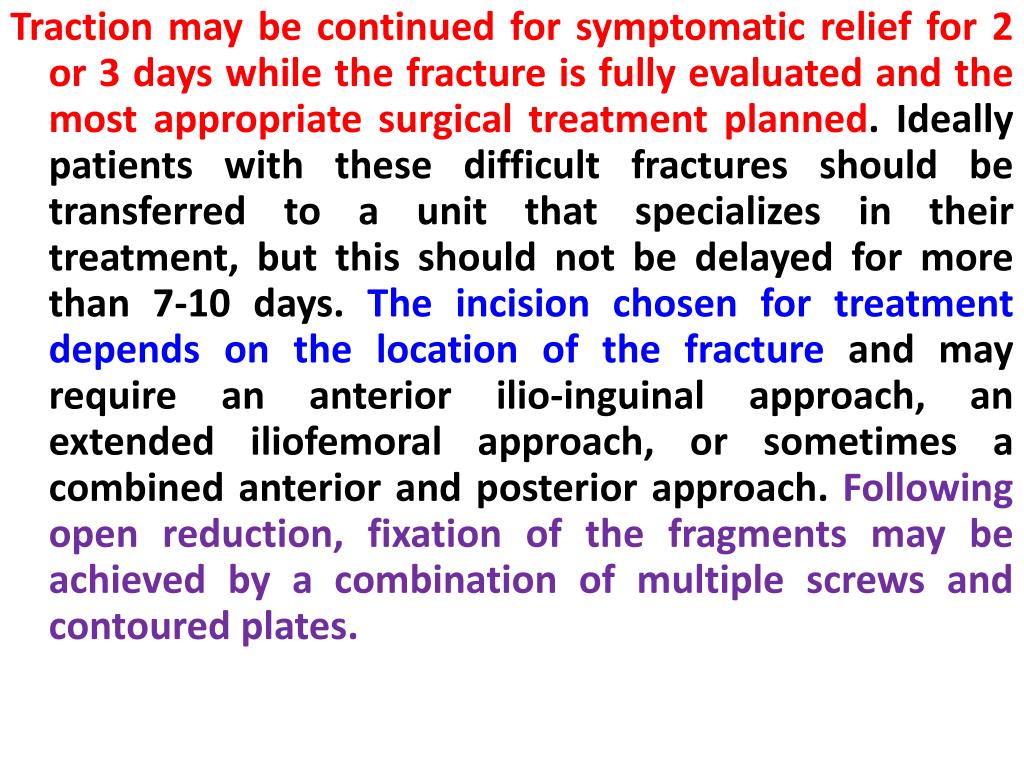 Traction may be continued for symptomatic relief for 2 or 3 days while the fracture is fully evaluated and the most appropriate surgical treatment planned. Ideally patients with these difficult fractures should be transferred to a unit that specializes in their treatment, but this should not be delayed for more than 7-10 days. The incision chosen for treatment depends on the location of the fracture and may require an anterior ilio-inguinal approach, an extended iliofemoral approach, or sometimes a combined anterior and posterior approach. Following open reduction, fixation of the fragments may be achieved by a combination of multiple screws and contoured plates.